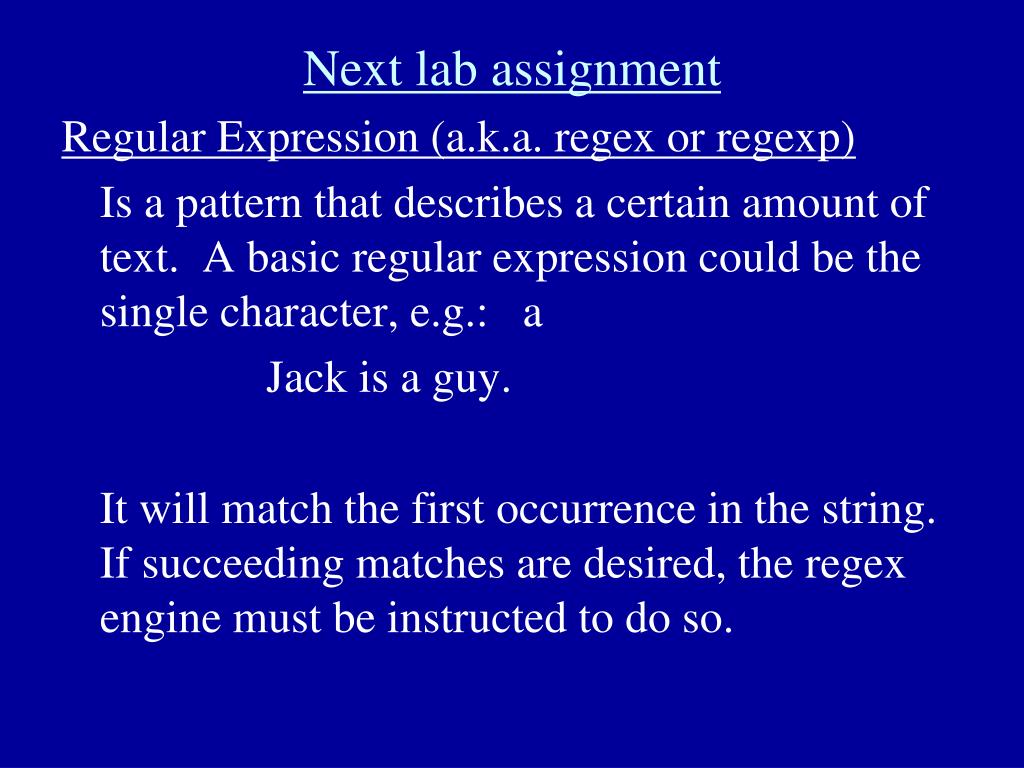 Next lab assignment

Regular Expression (a.k.a. regex or regexp)

Is a pattern that describes a certain amount of text. A basic regular expression could be the single character, e.g.: a

Jack is a guy.

It will match the first occurrence in the string. If succeeding matches are desired, the regex engine must be instructed to do so.